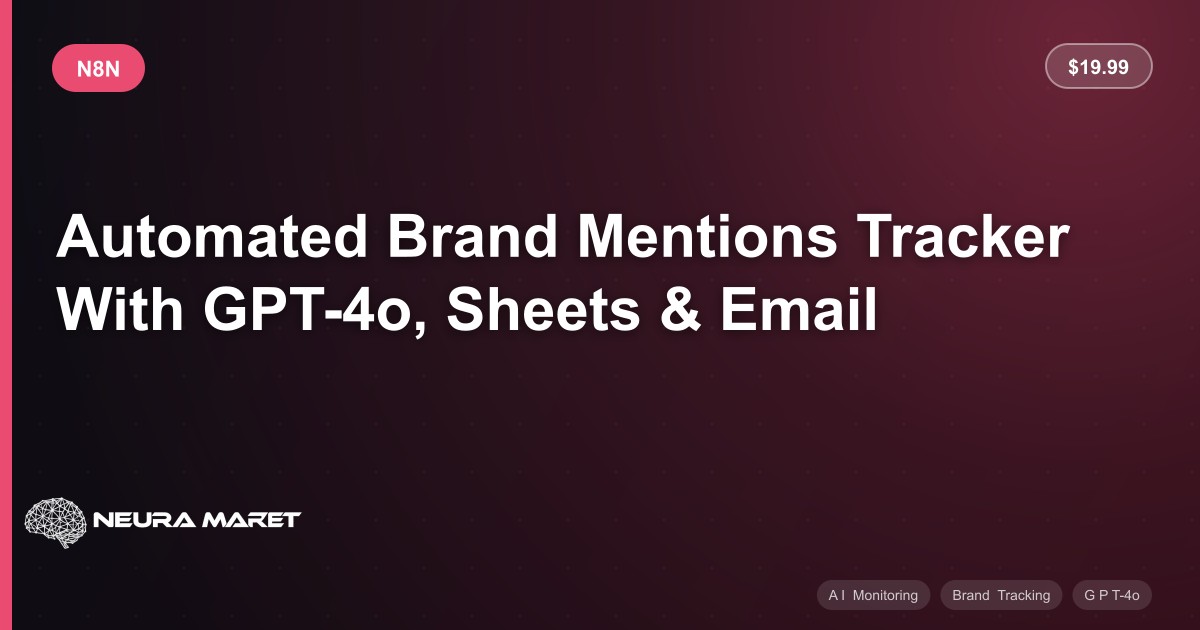 N8N

$19.99

Automated Brand Mentions Tracker With GPT-4o, Sheets & Email

NEURA MARET

A I Monitoring

Brand Tracking

G P T-4o